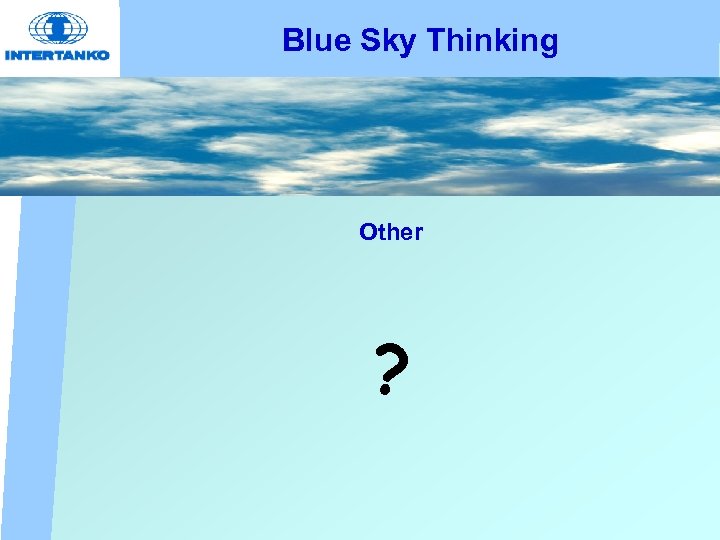 INTERTANKO

Blue Sky Thinking

Other

?